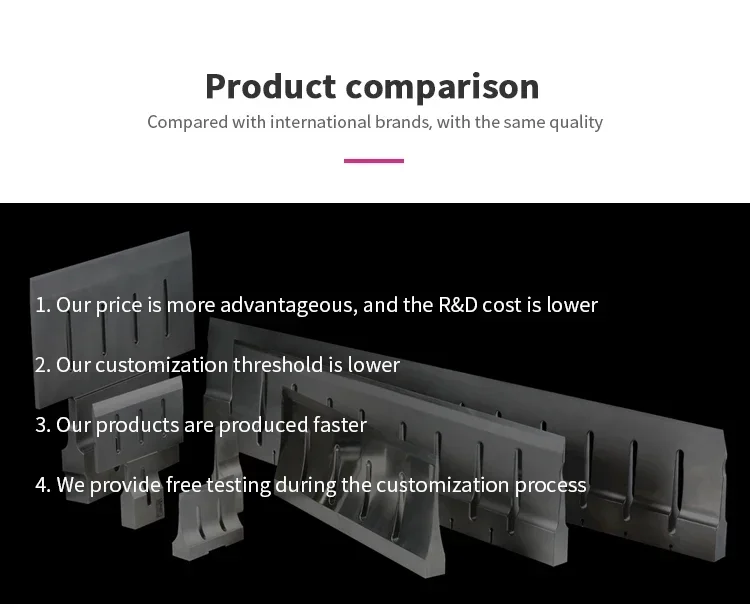 Product comparison

Compared with international brands, with the same quality

1. Our price is more advantageous, and the R&D cost is lower

2. Our customization threshold is lower

3. Our products are produced faster

4. We provide free testing during the customization process